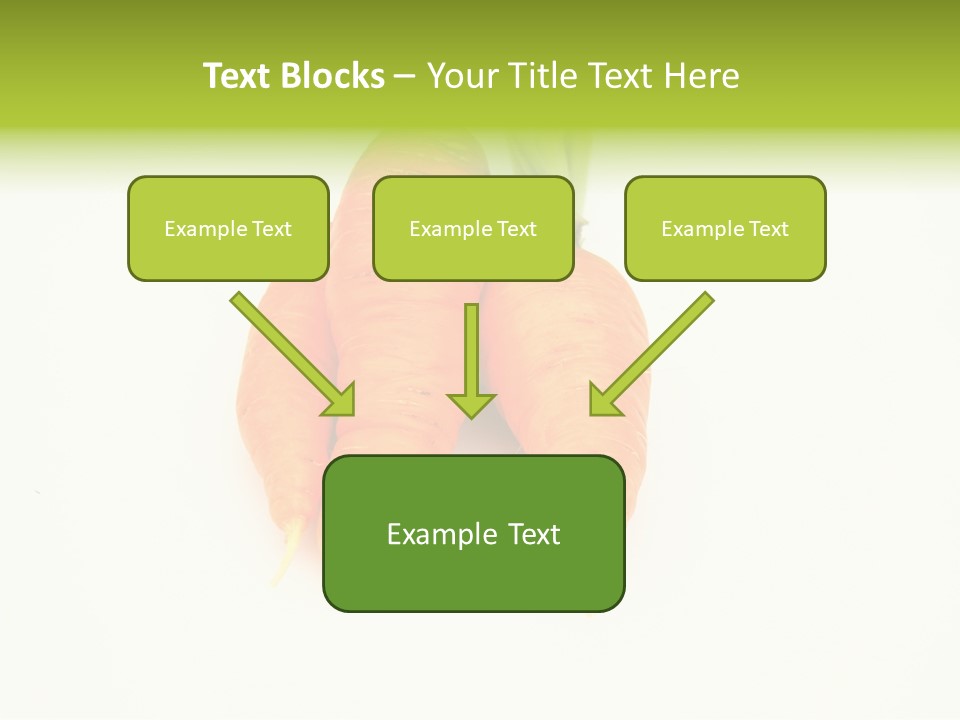 Text Blocks – Your Title Text Here

Example Text

Example Text

Example Text

Example Text